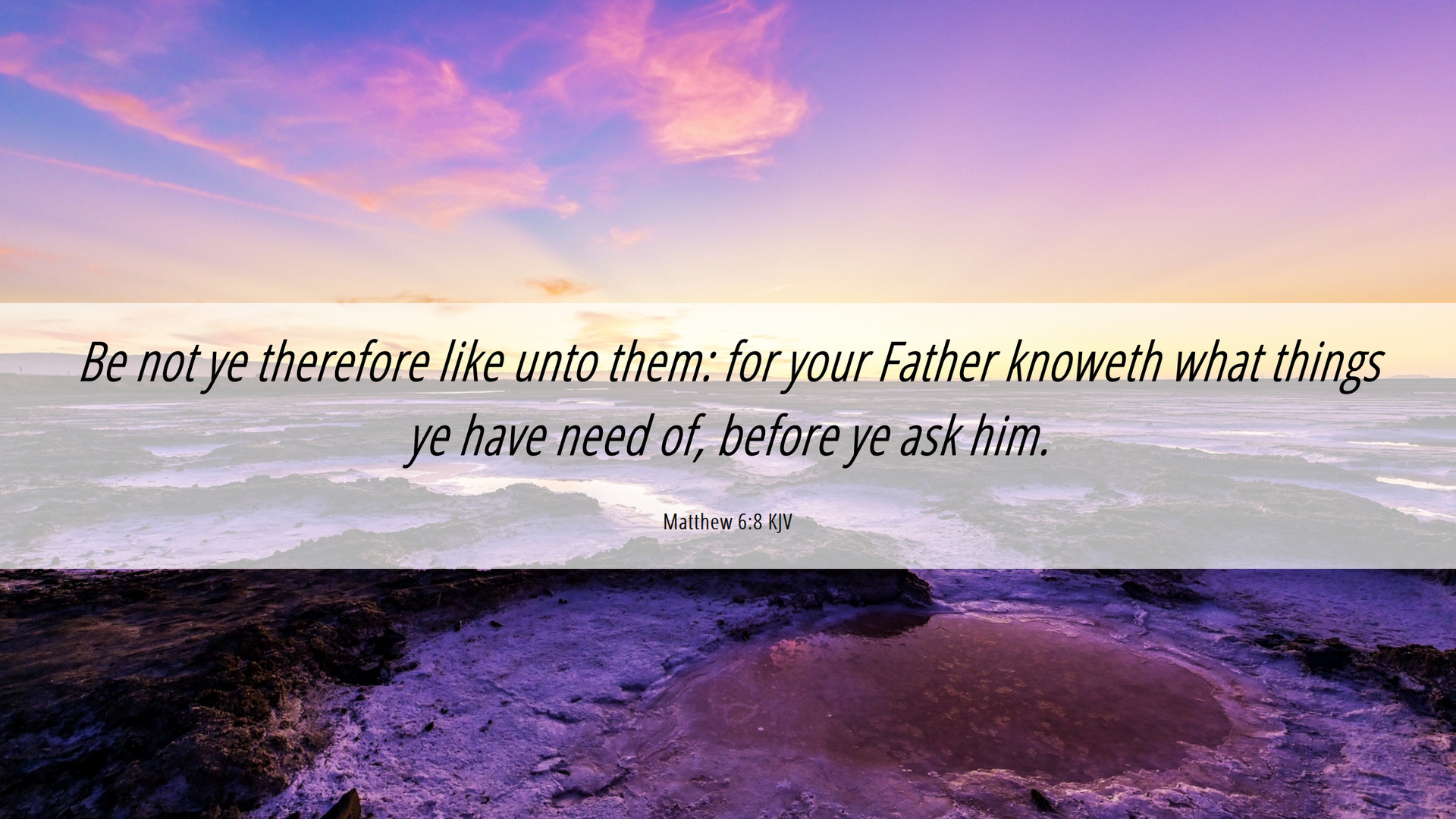 Be not ye therefore like unto them: for your Father knoweth what things ye have need of, before ye ask him.

Matthew 6:8 KJV